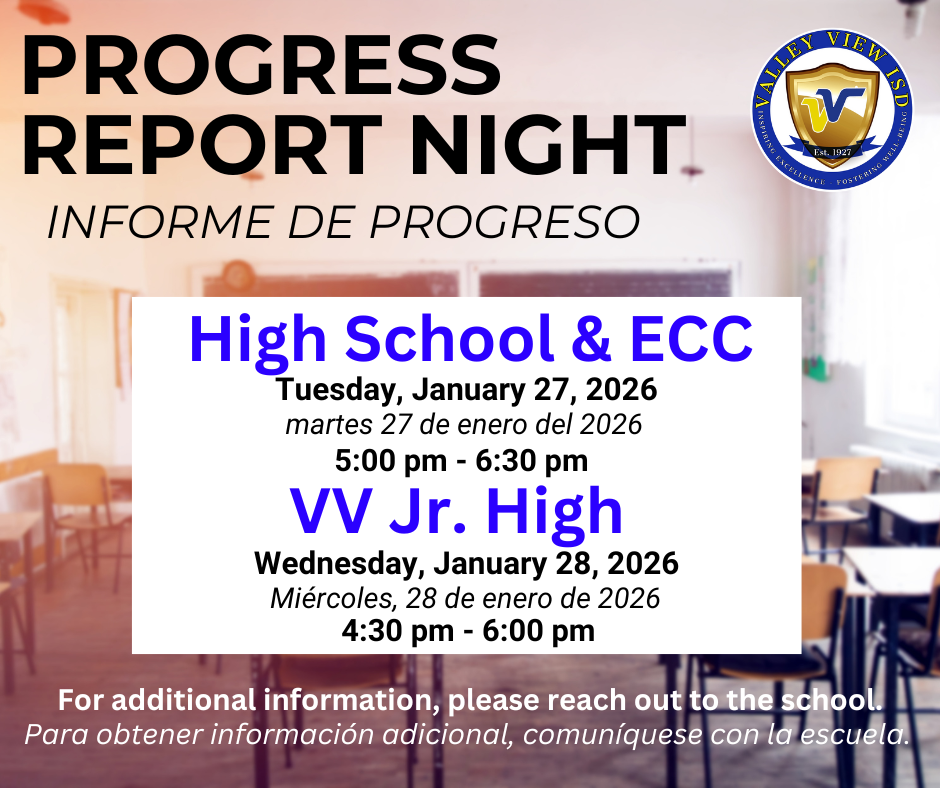 PROGRESS REPORT NIGHT

INFORME DE PROGRESO

VALLEY VIEW ISD
VV
Est. 1927
INSPIRING EXCELLENCE · FOSTERING WELL-BEING

High School & ECC
Tuesday, January 27, 2026
martes 27 de enero del 2026
5:00 pm - 6:30 pm

VV Jr. High
Wednesday, January 28, 2026
Miércoles, 28 de enero de 2026
4:30 pm - 6:00 pm

For additional information, please reach out to the school.
Para obtener información adicional, comuníquese con la escuela.